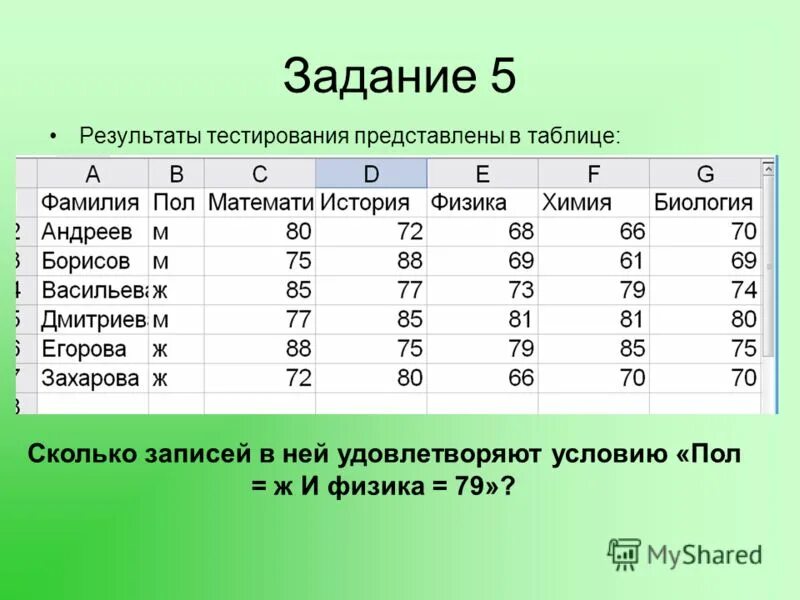 Задание 5

• Результаты тестирования представлены в таблице:

| | A | B | C | D | E | F | G |
|---|---|---|---|---|---|---|---|
| | Фамилия | Пол | Математи | История | Физика | Химия | Биология |
| 2 | Андреев | м | 80 | 72 | 68 | 66 | 70 |
| 3 | Борисов | м | 75 | 88 | 69 | 61 | 69 |
| 4 | Васильева | ж | 85 | 77 | 73 | 79 | 74 |
| 5 | Дмитриев | м | 77 | 85 | 81 | 81 | 80 |
| 6 | Егорова | ж | 88 | 75 | 79 | 85 | 75 |
| 7 | Захарова | ж | 72 | 80 | 66 | 70 | 70 |
| 8 | | | | | | | |

Сколько записей в ней удовлетворяют условию «Пол = ж И физика = 79»?

MyShared